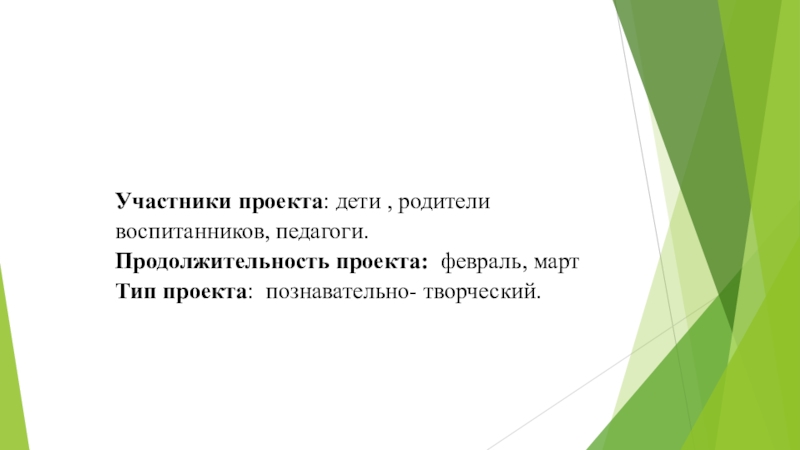 Участники проекта: дети , родители воспитанников, педагоги.
Продолжительность проекта:  февраль, март
Тип проекта:  познавательно- творческий.